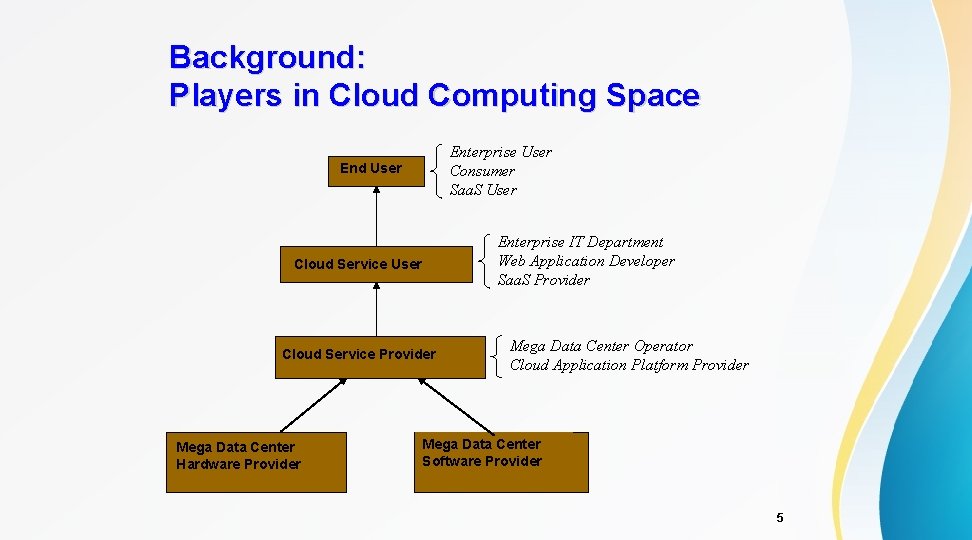 Background:
Players in Cloud Computing Space

End User

Enterprise User
Consumer
SaaS User

Cloud Service User

Enterprise IT Department
Web Application Developer
SaaS Provider

Cloud Service Provider

Mega Data Center Operator
Cloud Application Platform Provider

Mega Data Center Hardware Provider

Mega Data Center Software Provider

5